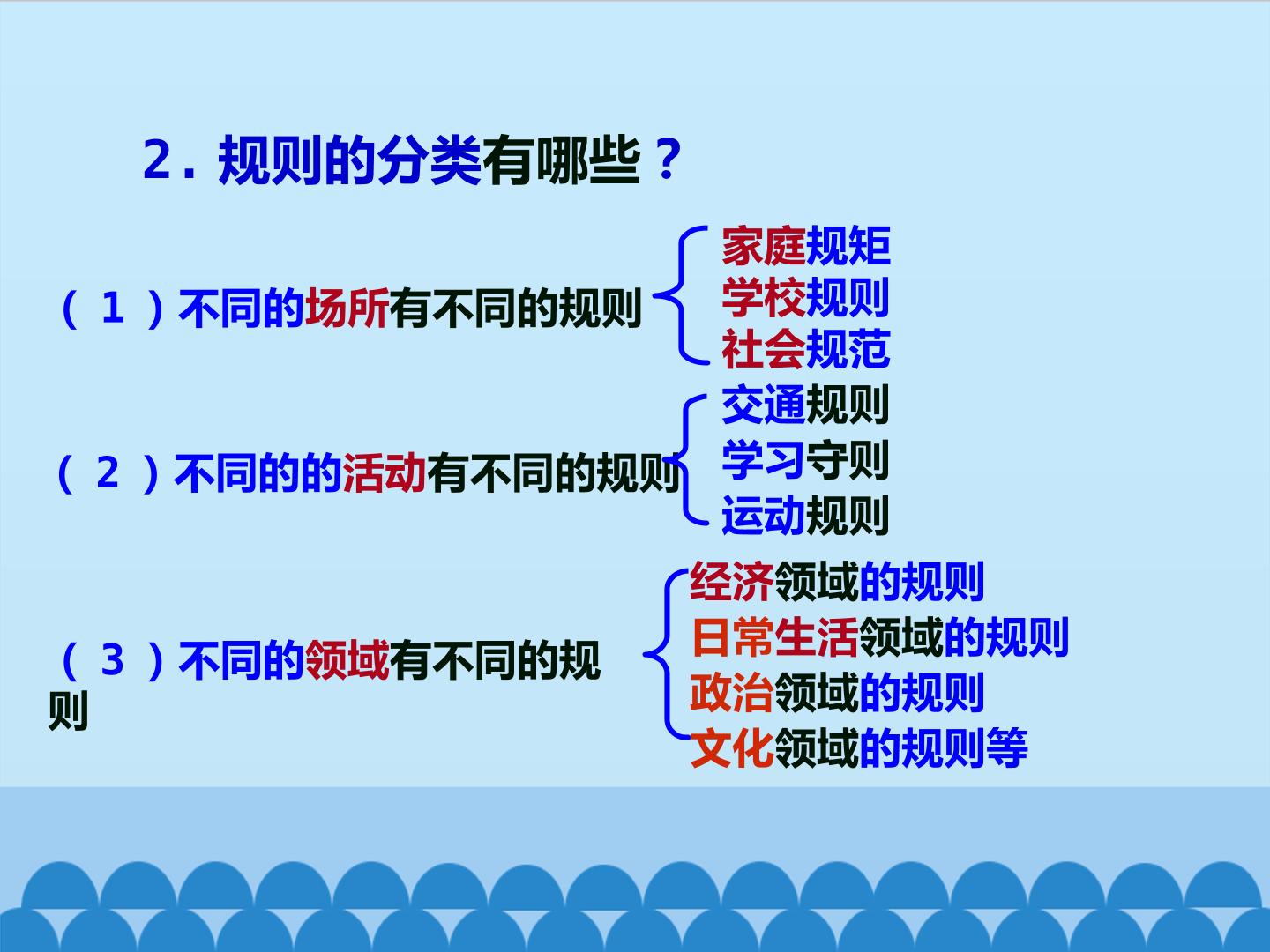 2.规则的分类有哪些？

（1）不同的场所有不同的规则

家庭规矩
学校规则
社会规范

（2）不同的的活动有不同的规则

交通规则
学习守则
运动规则

（3）不同的领域有不同的规则

经济领域的规则
日常生活领域的规则
政治领域的规则
文化领域的规则等